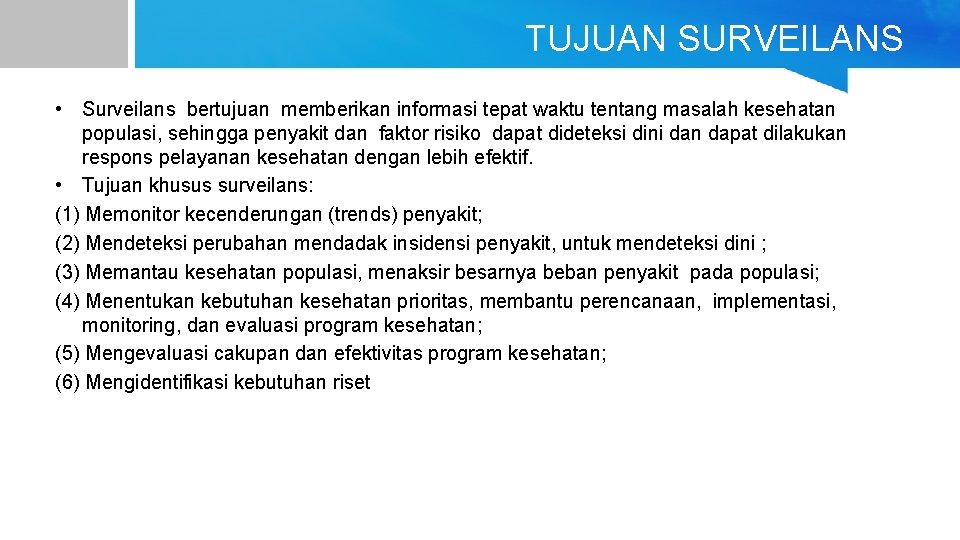 TUJUAN SURVEILANS

• Surveilans bertujuan memberikan informasi tepat waktu tentang masalah kesehatan populasi, sehingga penyakit dan faktor risiko dapat dideteksi dini dan dapat dilakukan respons pelayanan kesehatan dengan lebih efektif.
• Tujuan khusus surveilans:
(1) Memonitor kecenderungan (trends) penyakit;
(2) Mendeteksi perubahan mendadak insidensi penyakit, untuk mendeteksi dini ;
(3) Memantau kesehatan populasi, menaksir besarnya beban penyakit pada populasi;
(4) Menentukan kebutuhan kesehatan prioritas, membantu perencanaan, implementasi, monitoring, dan evaluasi program kesehatan;
(5) Mengevaluasi cakupan dan efektivitas program kesehatan;
(6) Mengidentifikasi kebutuhan riset